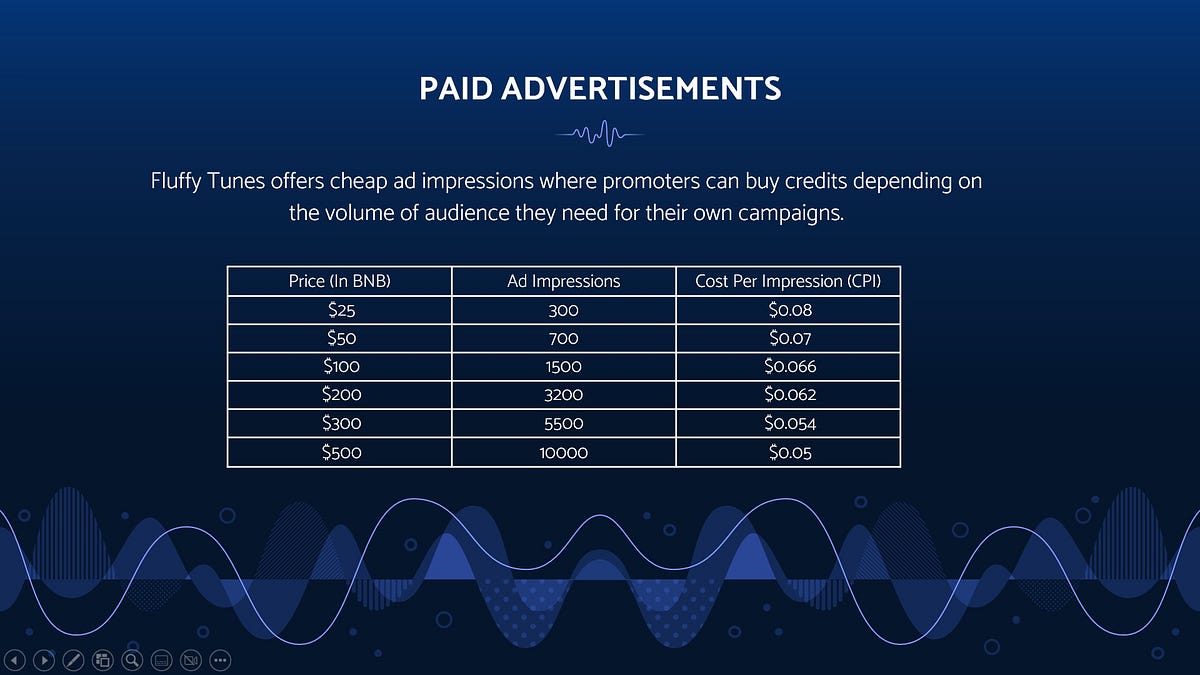 PAID ADVERTISEMENTS

Fluffy Tunes offers cheap ad impressions where promoters can buy credits depending on the volume of audience they need for their own campaigns.

| Price (In BNB) | Ad Impressions | Cost Per Impression (CPI) |
|---|---|---|
| \$25 | 300 | \$0.08 |
| \$50 | 700 | \$0.07 |
| \$100 | 1500 | \$0.066 |
| \$200 | 3200 | \$0.062 |
| \$300 | 5500 | \$0.054 |
| \$500 | 10000 | \$0.05 |